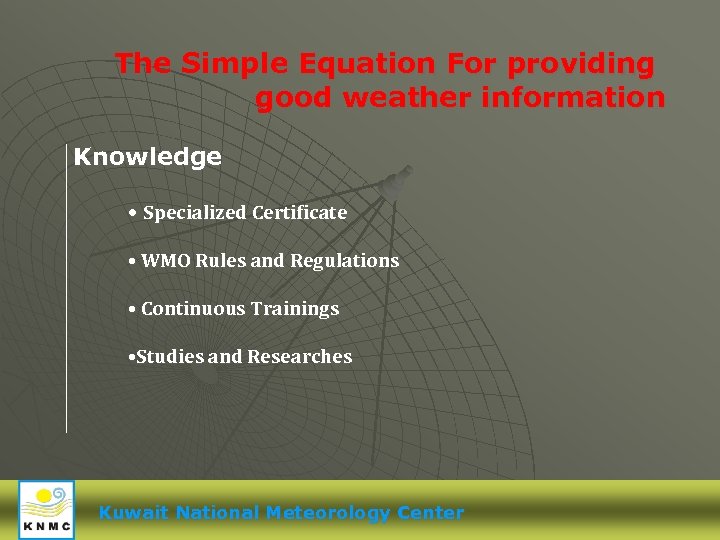 The Simple Equation For providing good weather information

Knowledge

• Specialized Certificate

• WMO Rules and Regulations

• Continuous Trainings

•Studies and Researches

KNMC

Kuwait National Meteorology Center